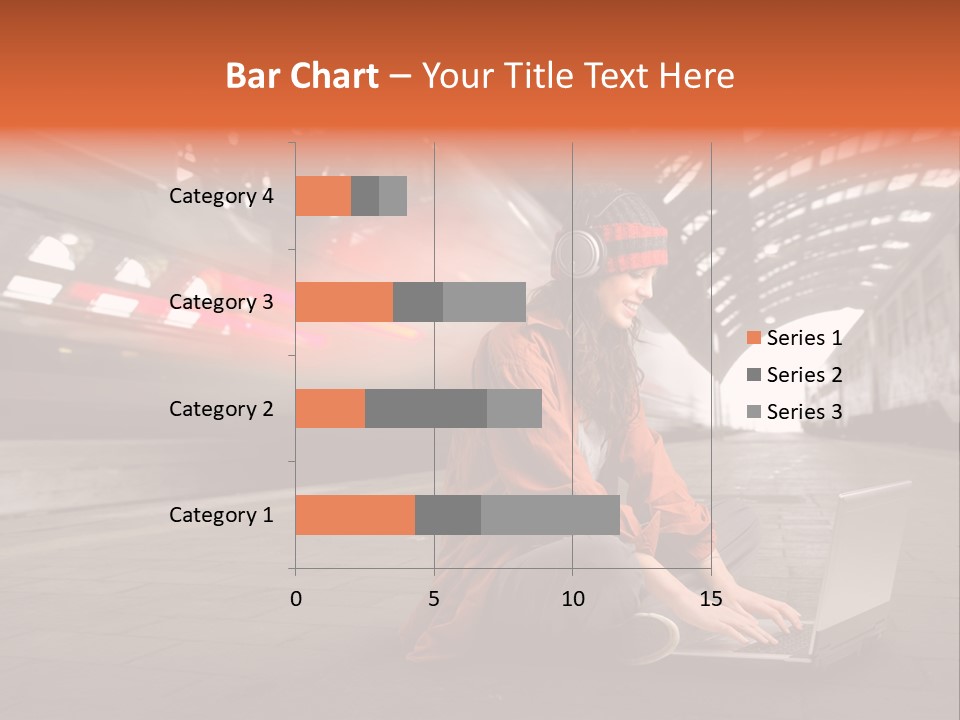 Bar Chart – Your Title Text Here

Category 4
Category 3
Category 2
Category 1

0
5
10
15

Series 1
Series 2
Series 3